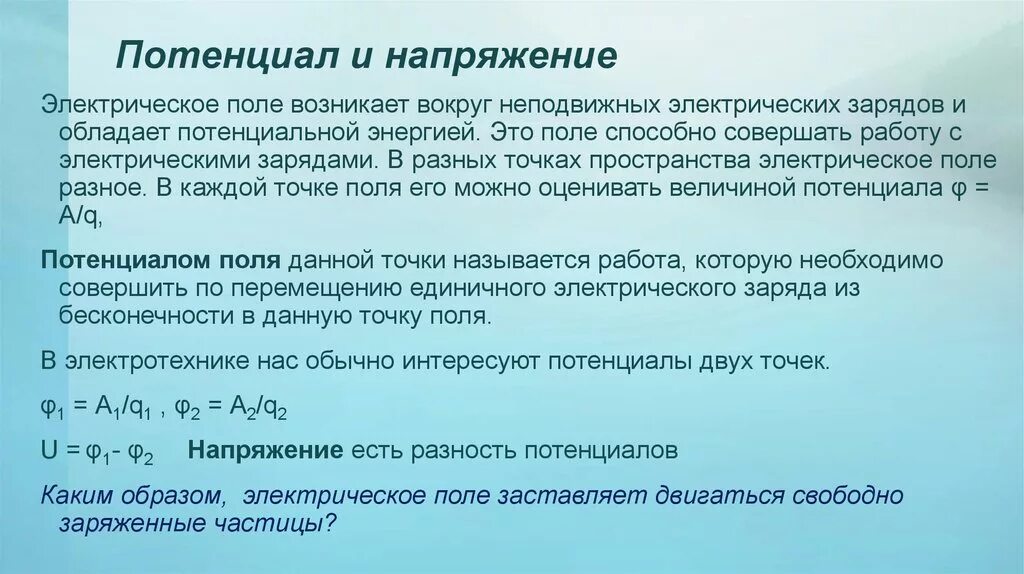 Потенциал и напряжение

Электрическое поле возникает вокруг неподвижных электрических зарядов и обладает потенциальной энергией. Это поле способно совершать работу с электрическими зарядами. В разных точках пространства электрическое поле разное. В каждой точке поля его можно оценивать величиной потенциала $\varphi = A/q$,

Потенциалом поля данной точки называется работа, которую необходимо совершить по перемещению единичного электрического заряда из бесконечности в данную точку поля.

В электротехнике нас обычно интересуют потенциалы двух точек.

$\varphi_1 = A_1/q_1$ , $\varphi_2 = A_2/q_2$

$U = \varphi_1 - \varphi_2$ Напряжение есть разность потенциалов

Каким образом, электрическое поле заставляет двигаться свободно заряженные частицы?